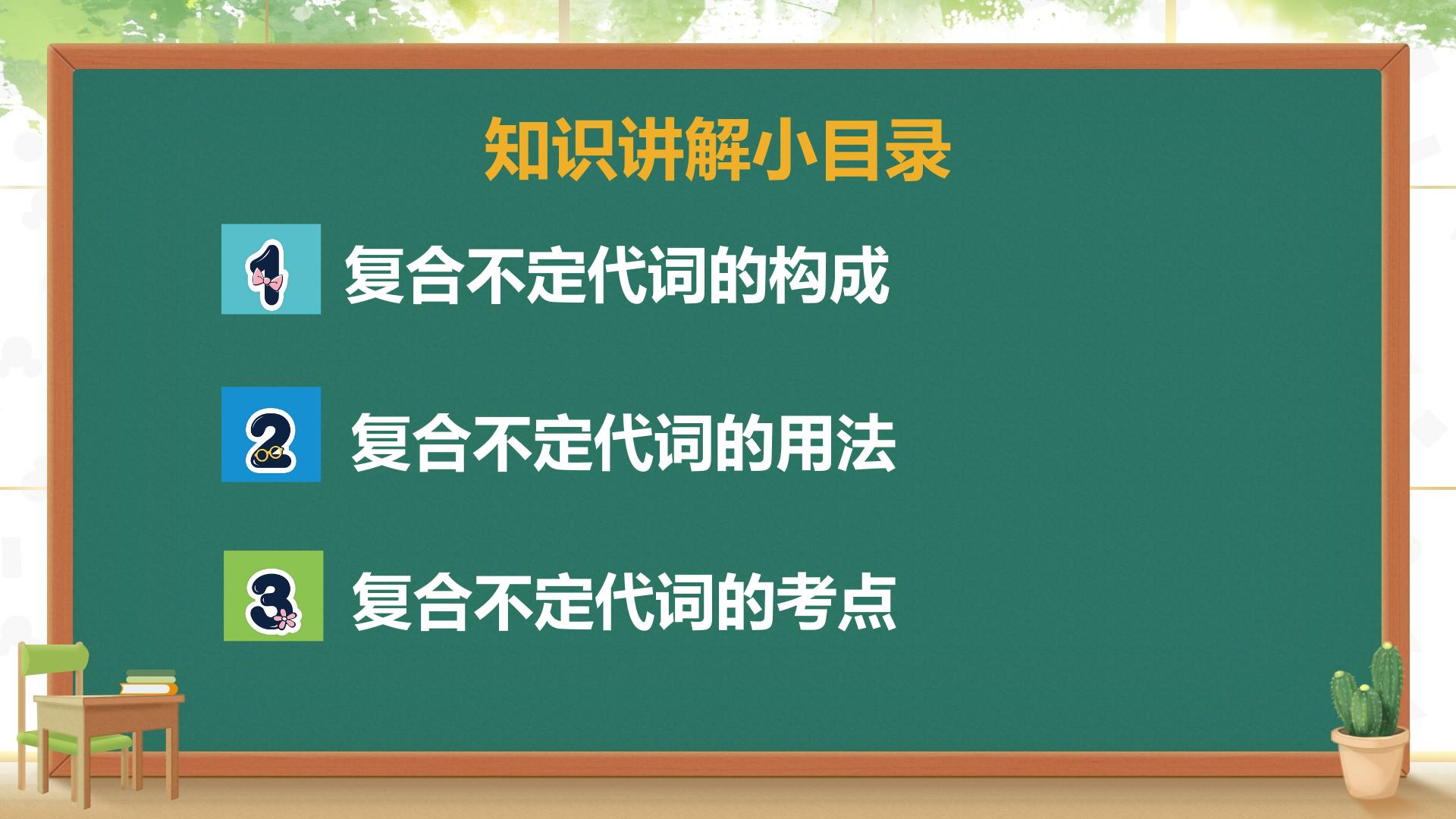 知识讲解小目录

1 复合不定代词的构成

2 复合不定代词的用法

3 复合不定代词的考点